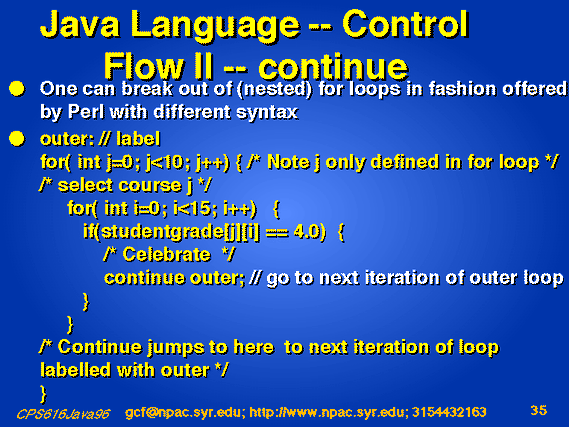 Java Language -- Control Flow II -- continue

One can break out of (nested) for loops in fashion offered by Perl with different syntax

outer: // label
for( int j=0; j<10; j++) { /* Note j only defined in for loop */
/* select course j */
for( int i=0; i<15; i++) {
if(studentgrade[j][i] == 4.0) {
/* Celebrate */
continue outer; // go to next iteration of outer loop
}
}
/* Continue jumps to here to next iteration of loop labelled with outer */
}

CPS616Java96 gcf@npac.syr.edu; http://www.npac.syr.edu; 3154432163 35